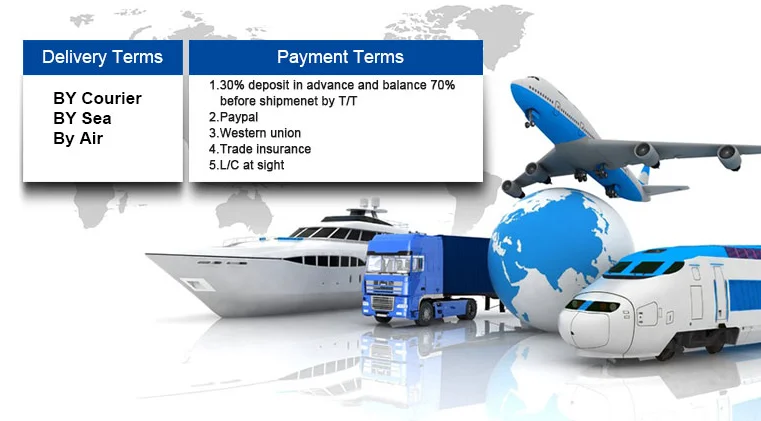 Delivery Terms

BY Courier
BY Sea
By Air

Payment Terms

1.30% deposit in advance and balance 70% before shipmenet by T/T
2.Paypal
3.Western union
4.Trade insurance
5.L/C at sight